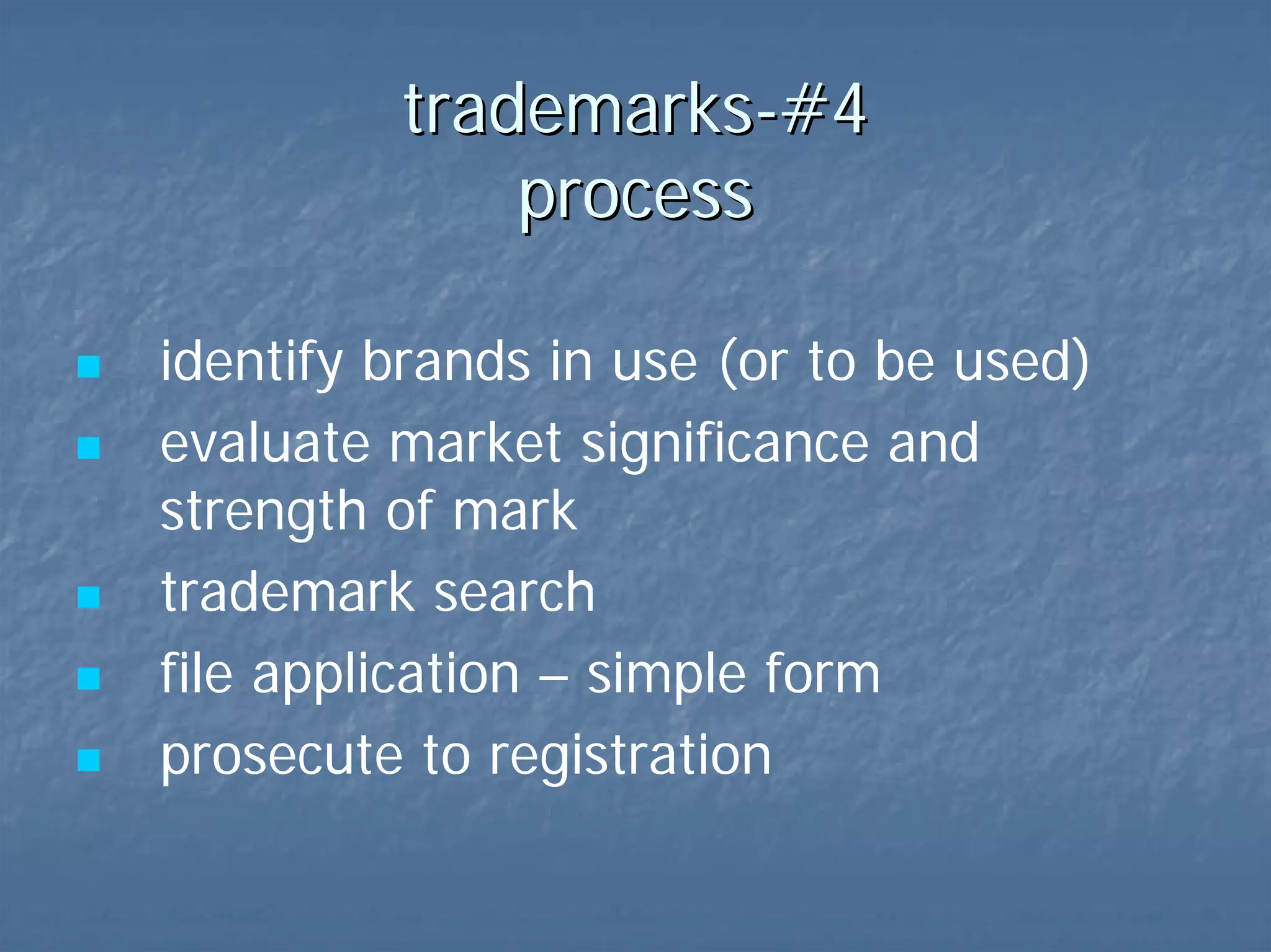 trademarks-#4
process

- identify brands in use (or to be used)
- evaluate market significance and strength of mark
- trademark search
- file application – simple form
- prosecute to registration